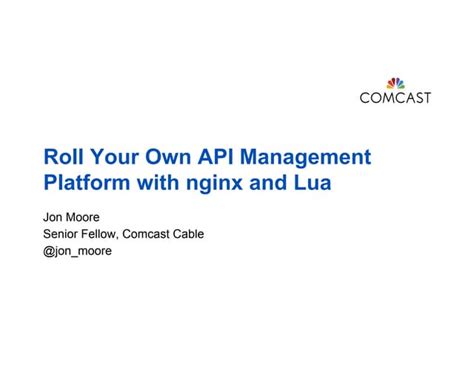 COMCAST

Roll Your Own API Management Platform with nginx and Lua

Jon Moore
Senior Fellow, Comcast Cable
@jon_moore